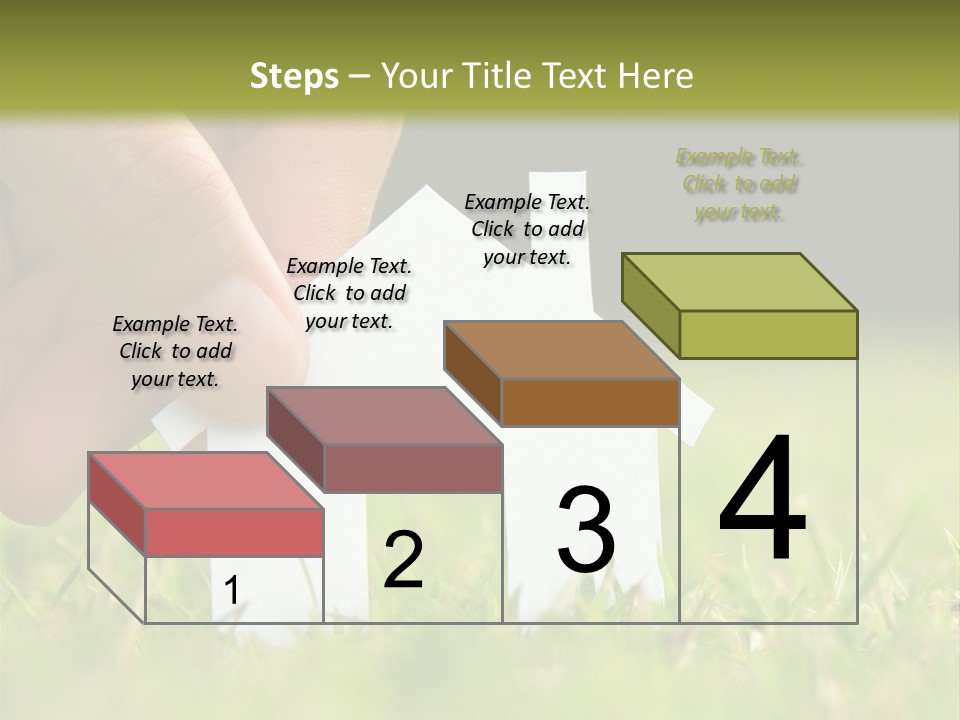 Steps – Your Title Text Here

Example Text. Click to add your text.

Example Text. Click to add your text.

Example Text. Click to add your text.

Example Text. Click to add your text.

1

2

3

4